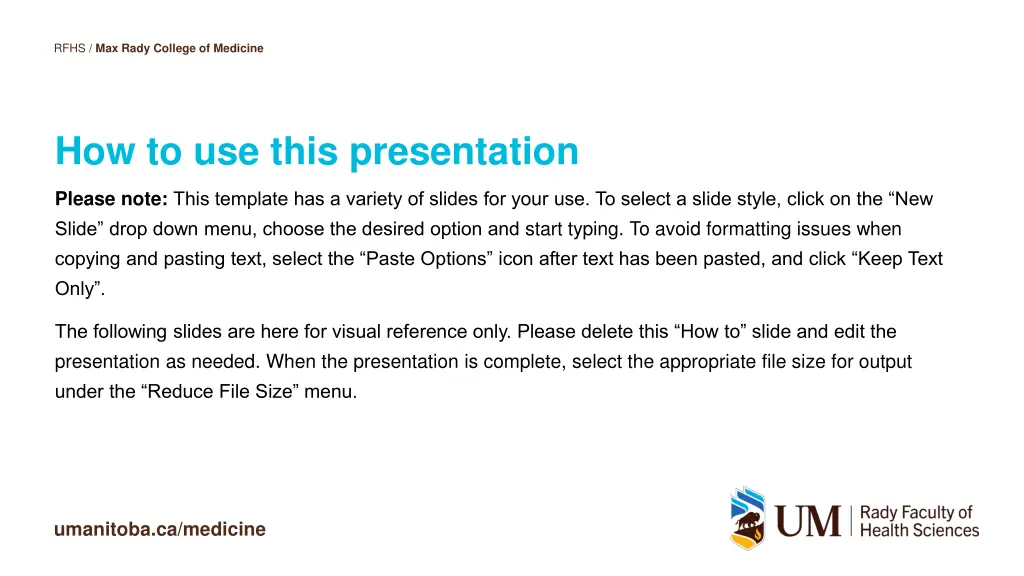 RFHS / Max Rady College of Medicine

How to use this presentation

Please note: This template has a variety of slides for your use. To select a slide style, click on the “New Slide” drop down menu, choose the desired option and start typing. To avoid formatting issues when copying and pasting text, select the “Paste Options” icon after text has been pasted, and click “Keep Text Only”.

The following slides are here for visual reference only. Please delete this “How to” slide and edit the presentation as needed. When the presentation is complete, select the appropriate file size for output under the “Reduce File Size” menu.

umanitoba.ca/medicine

UM | Rady Faculty of Health Sciences